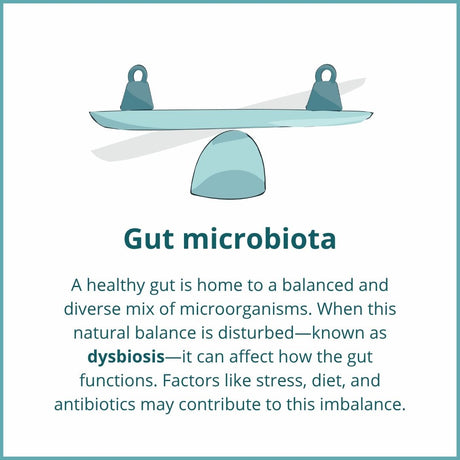 Gut microbiota

A healthy gut is home to a balanced and diverse mix of microorganisms. When this natural balance is disturbed—known as dysbiosis—it can affect how the gut functions. Factors like stress, diet, and antibiotics may contribute to this imbalance.